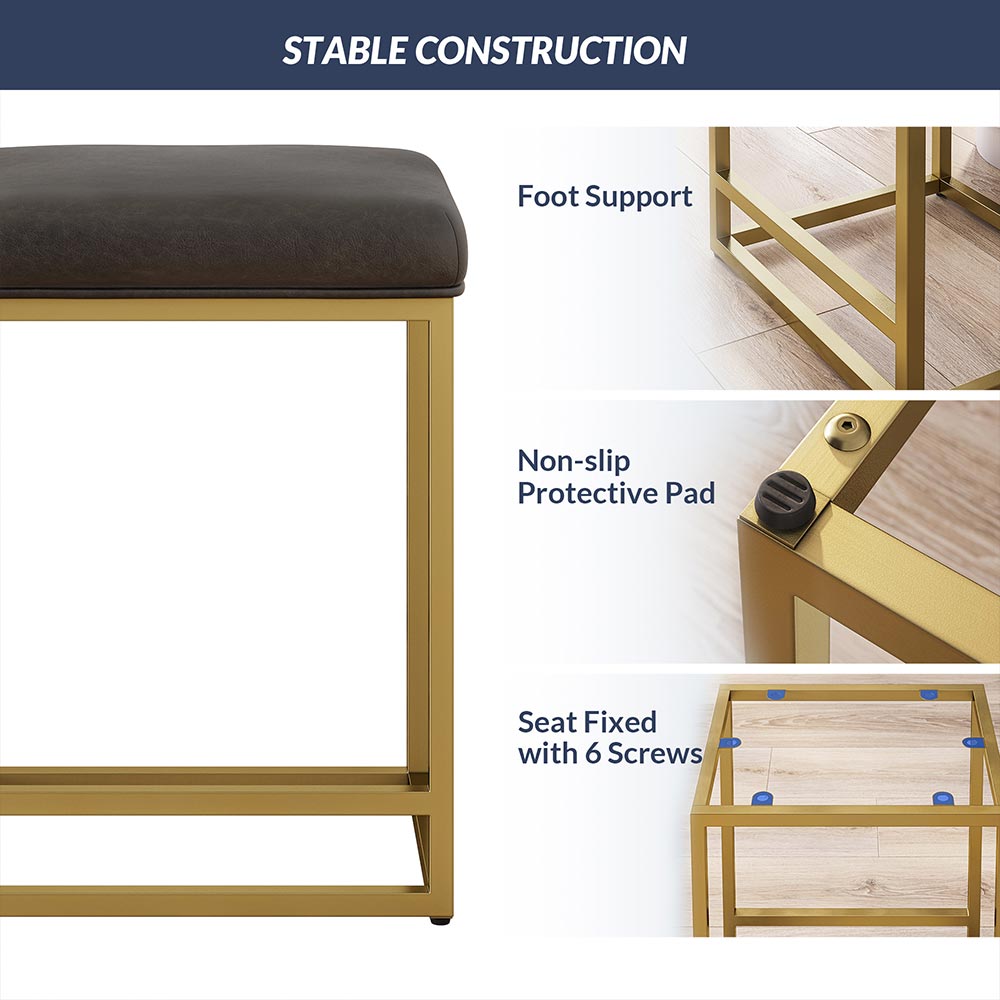 STABLE CONSTRUCTION

Foot Support

Non-slip Protective Pad

Seat Fixed with 6 Screws